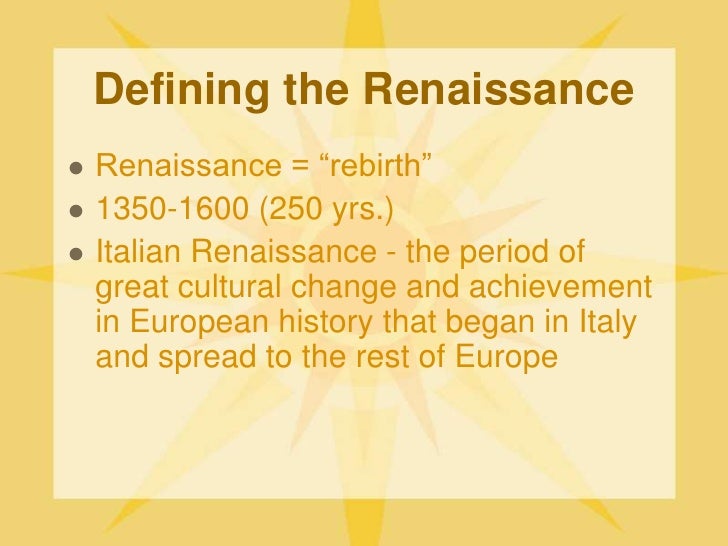 Defining the Renaissance

- Renaissance = “rebirth”
- 1350-1600 (250 yrs.)
- Italian Renaissance - the period of great cultural change and achievement in European history that began in Italy and spread to the rest of Europe